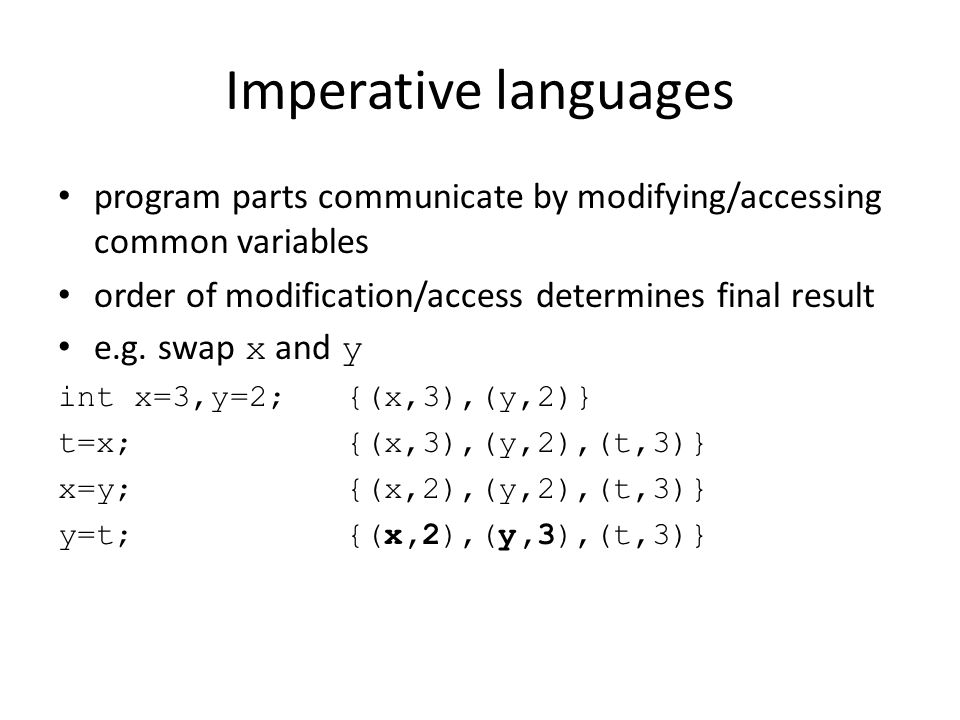 Imperative languages

• program parts communicate by modifying/accessing common variables

• order of modification/access determines final result

• e.g. swap x and y

int x=3,y=2;    {(x,3),(y,2)}

t=x;    {(x,3),(y,2),(t,3)}

x=y;    {(x,2),(y,2),(t,3)}

y=t;    {(x,2),(y,3),(t,3)}